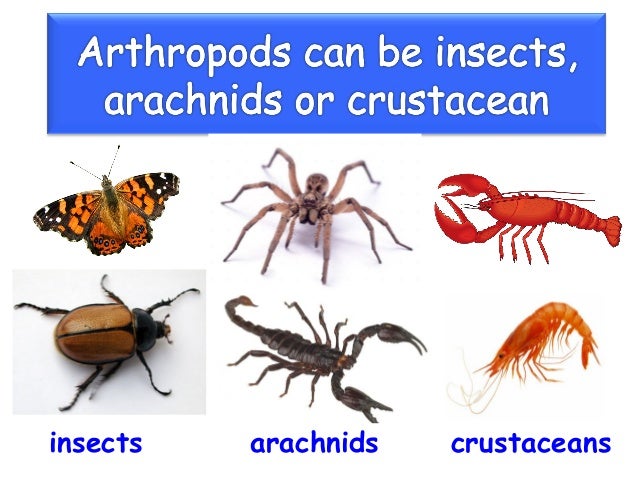 Arthropods can be insects, arachnids or crustacean

insects

arachnids

crustaceans